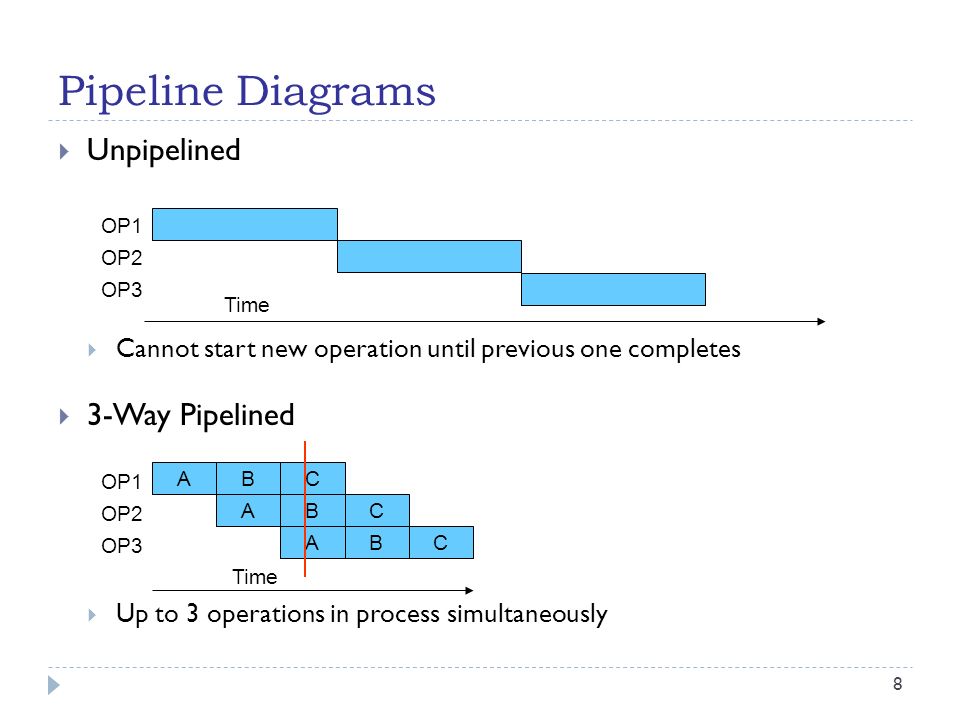 Pipeline Diagrams

Unpipelined

OP1
OP2
OP3
Time

Cannot start new operation until previous one completes

3-Way Pipelined

OP1 A B C
OP2 A B C
OP3 A B C
Time

Up to 3 operations in process simultaneously

8